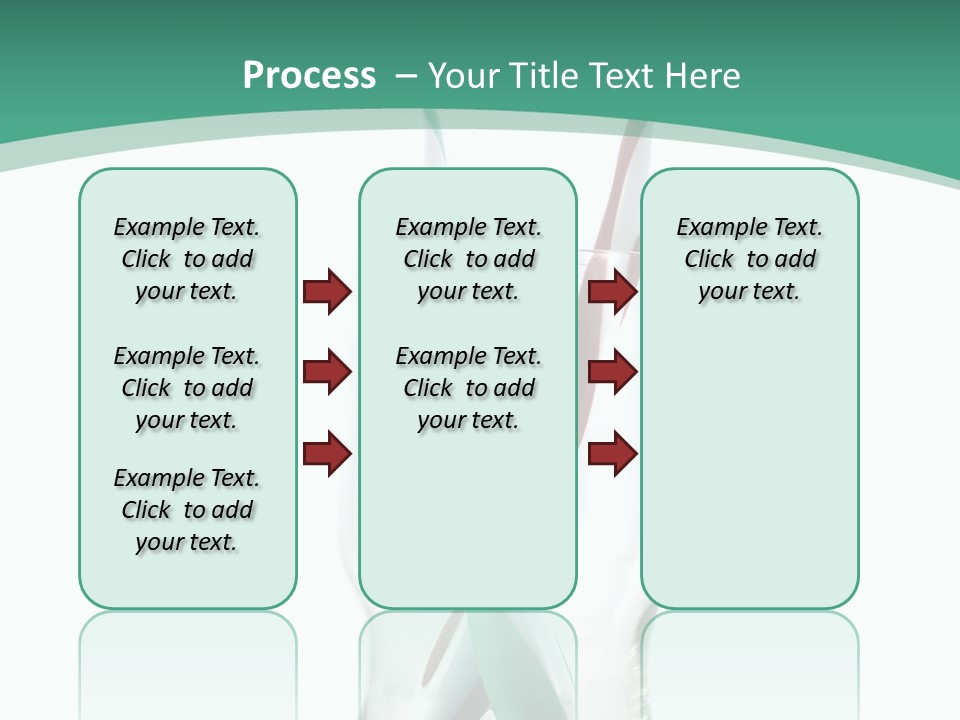 Process – Your Title Text Here

Example Text. Click to add your text.

Example Text. Click to add your text.

Example Text. Click to add your text.

Example Text. Click to add your text.

Example Text. Click to add your text.

Example Text. Click to add your text.